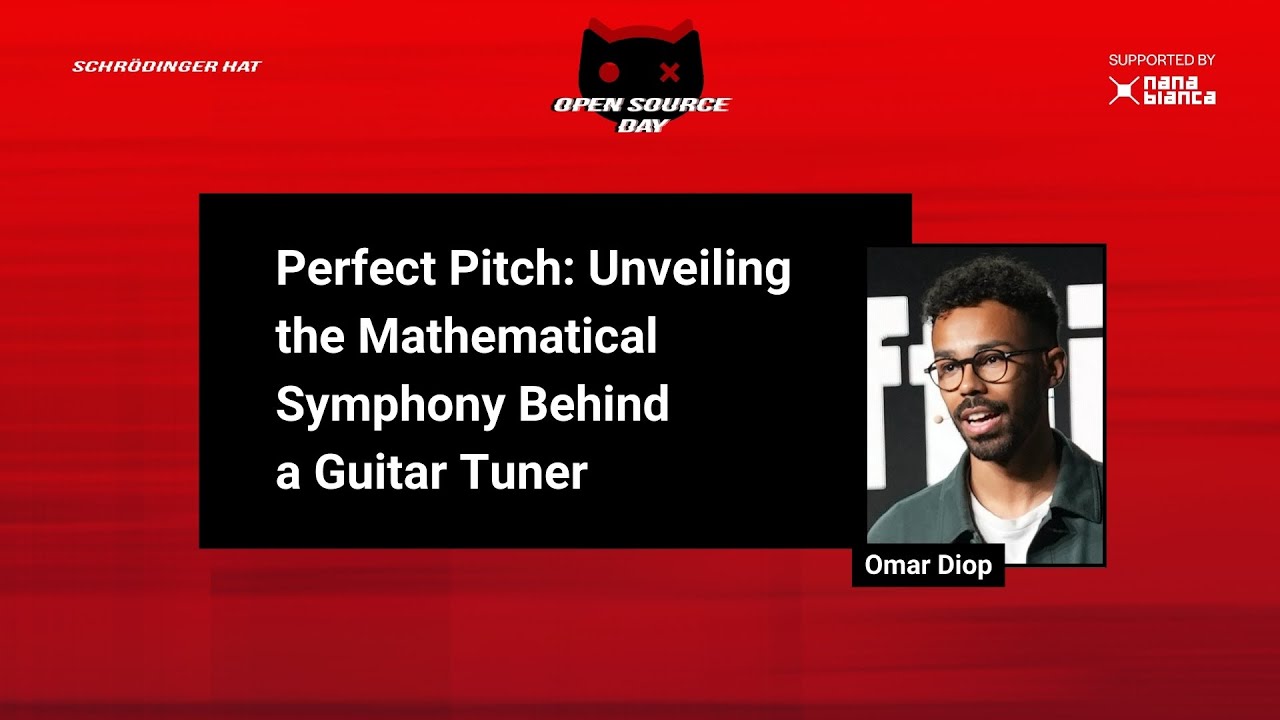 SCHRÖDINGER HAT

OPEN SOURCE DAY

SUPPORTED BY
nana bianca

Perfect Pitch: Unveiling the Mathematical Symphony Behind a Guitar Tuner

Omar Diop